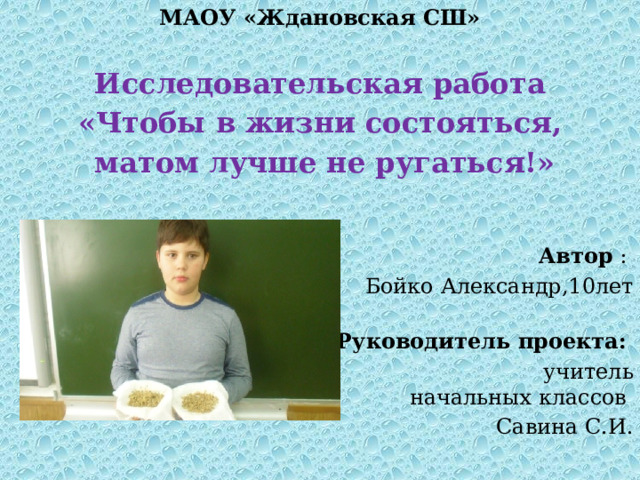 МАОУ «Ждановская СШ»

Исследовательская работа «Чтобы в жизни состояться, матом лучше не ругаться!»

Автор :
Бойко Александр,10лет

Руководитель проекта:
учитель начальных классов
Савина С.И.